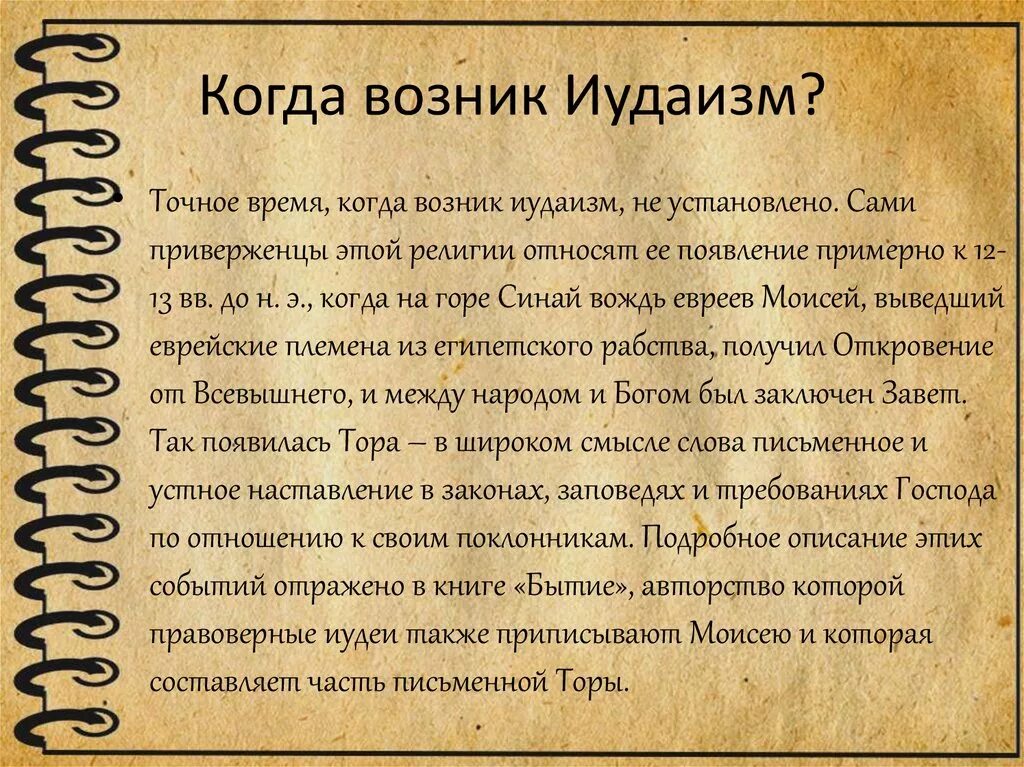 Когда возник Иудаизм?

• Точное время, когда возник иудаизм, не установлено. Сами приверженцы этой религии относят ее появление примерно к 12-13 вв. до н. э., когда на горе Синай вождь евреев Моисей, выведший еврейские племена из египетского рабства, получил Откровение от Всевышнего, и между народом и Богом был заключен Завет. Так появилась Тора – в широком смысле слова письменное и устное наставление в законах, заповедях и требованиях Господа по отношению к своим поклонникам. Подробное описание этих событий отражено в книге «Бытие», авторство которой правоверные иудеи также приписывают Моисею и которая составляет часть письменной Торы.